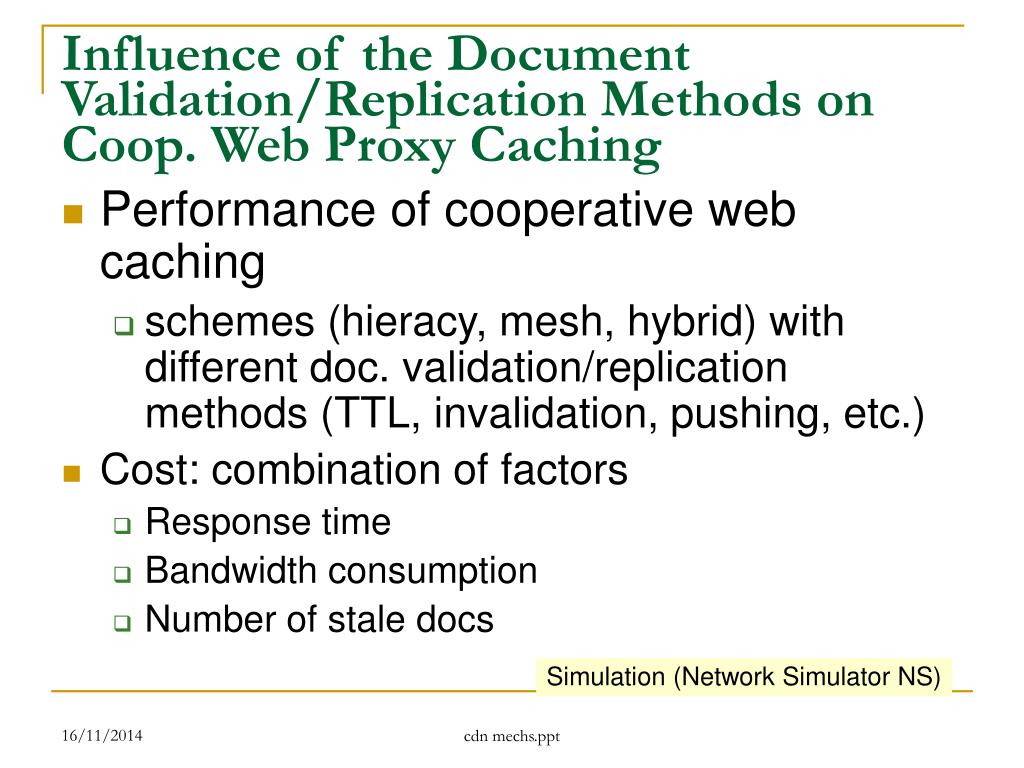 Influence of the Document Validation/Replication Methods on Coop. Web Proxy Caching

Performance of cooperative web caching

schemes (hieracy, mesh, hybrid) with different doc. validation/replication methods (TTL, invalidation, pushing, etc.)

Cost: combination of factors

Response time

Bandwidth consumption

Number of stale docs

Simulation (Network Simulator NS)

16/11/2014

cdn mechs.ppt